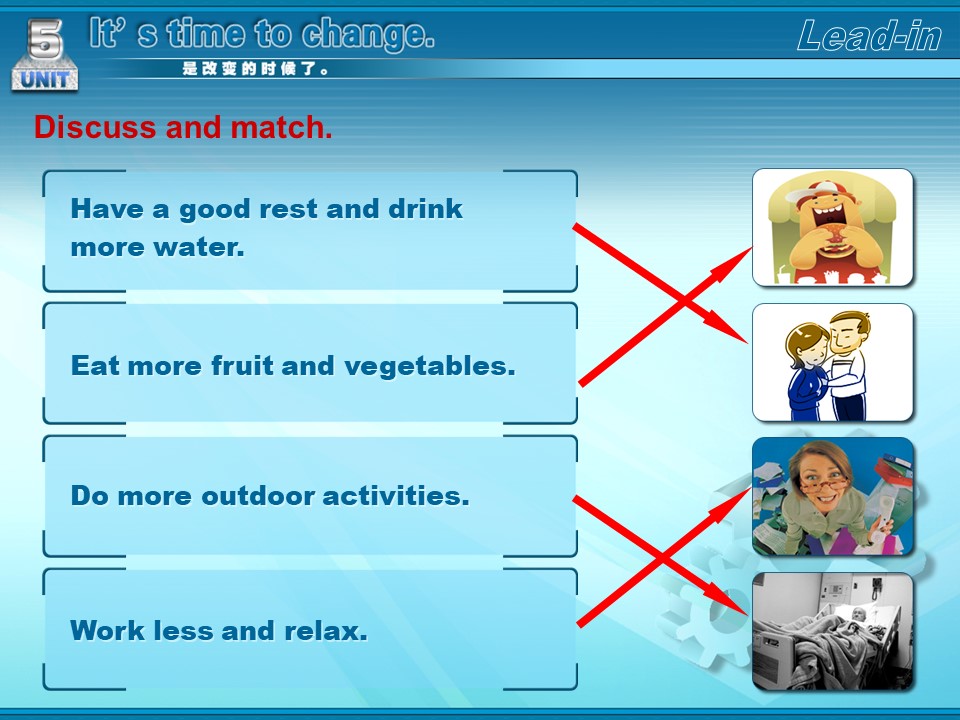 5
UNIT
It' s time to change.
是改变的时候了。
Lead-in

Discuss and match.

Have a good rest and drink more water.

Eat more fruit and vegetables.

Do more outdoor activities.

Work less and relax.